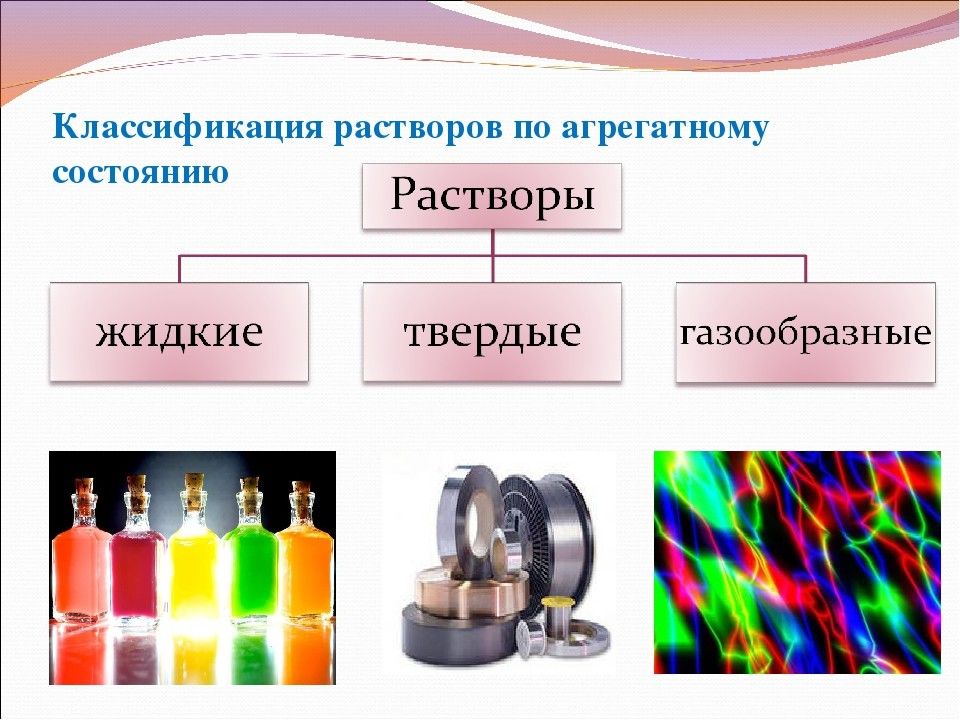 Классификация растворов по агрегатному состоянию

Растворы

жидкие

твердые

газообразные